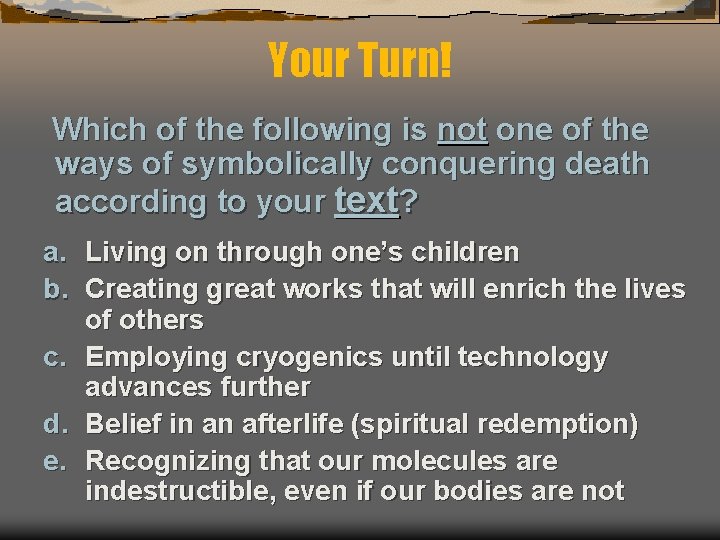 Your Turn!

Which of the following is not one of the ways of symbolically conquering death according to your text?

a. Living on through one's children
b. Creating great works that will enrich the lives of others
c. Employing cryogenics until technology advances further
d. Belief in an afterlife (spiritual redemption)
e. Recognizing that our molecules are indestructible, even if our bodies are not